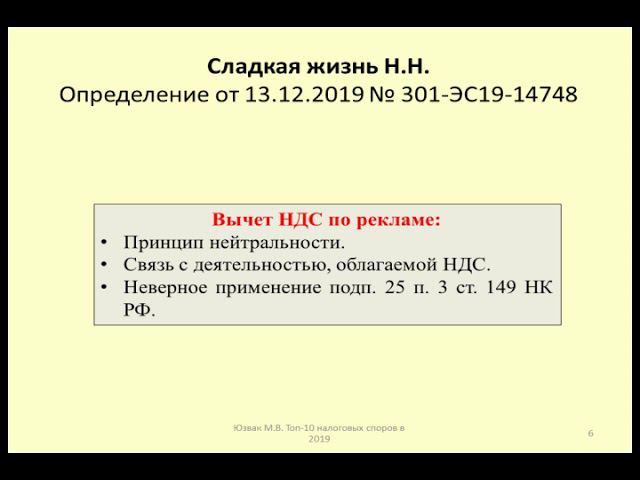 Сладкая жизнь Н.Н.
Определение от 13.12.2019 № 301-ЭС19-14748

Вычет НДС по рекламе:
• Принцип нейтральности.
• Связь с деятельностью, облагаемой НДС.
• Неверное применение подп. 25 п. 3 ст. 149 НК РФ.

Юзвак М.В. Топ-10 налоговых споров в 2019

6